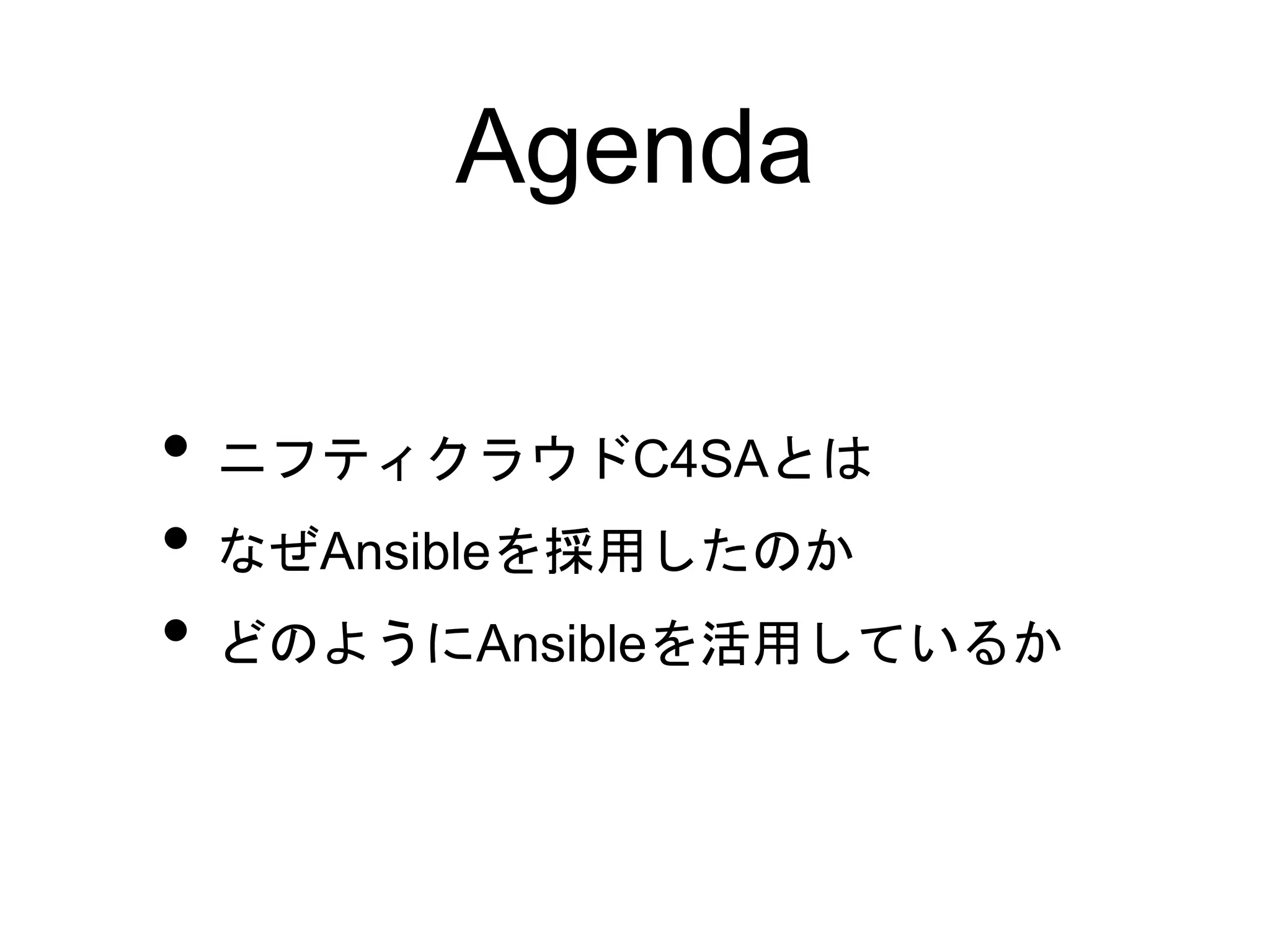 Agenda

• ニフティクラウドC4SAとは
• なぜAnsibleを採用したのか
• どのようにAnsibleを活用しているか